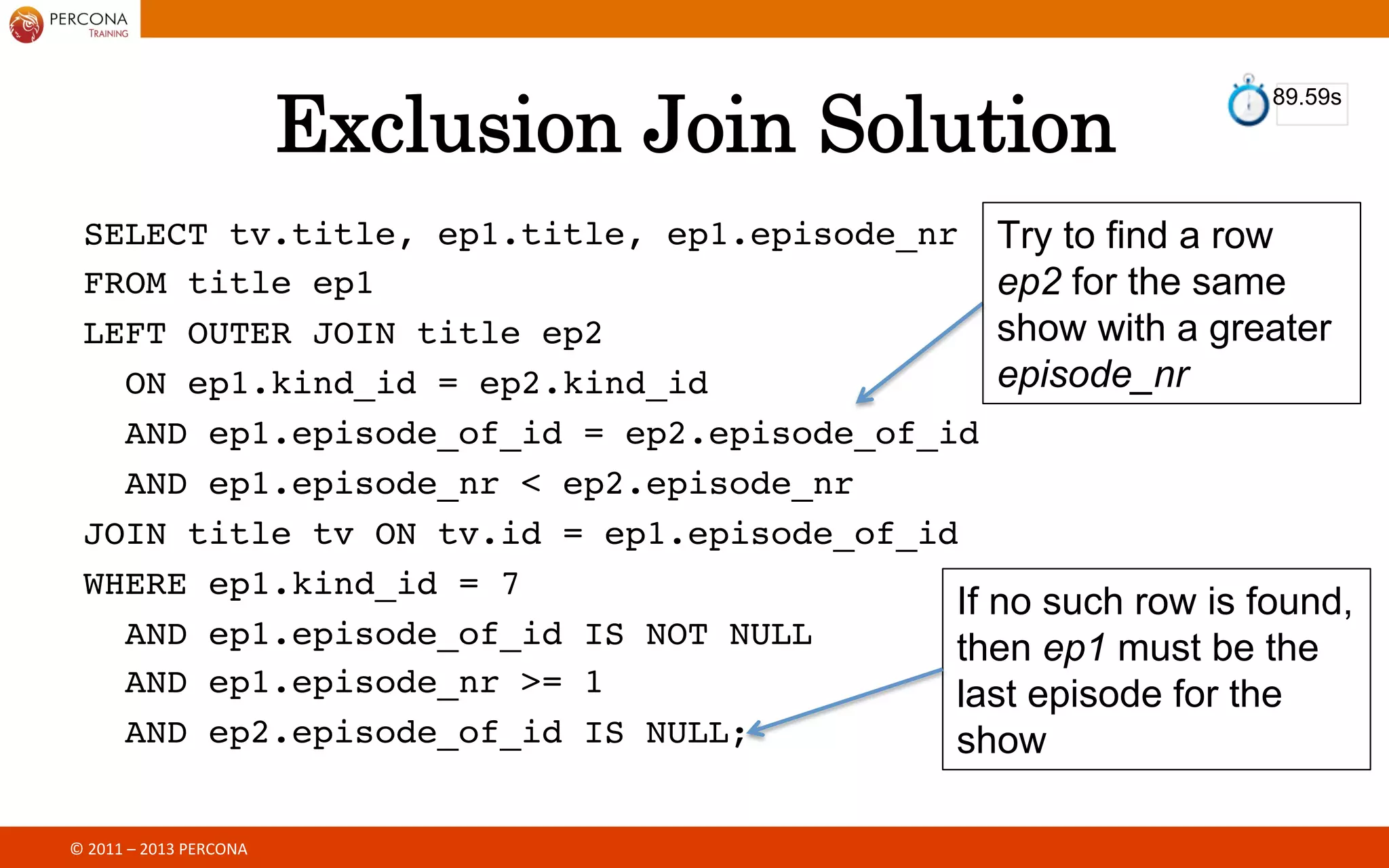 PERCONA
TRAINING

Exclusion Join Solution

89.59s

SELECT tv.title, ep1.title, ep1.episode_nr
FROM title ep1
LEFT OUTER JOIN title ep2
  ON ep1.kind_id = ep2.kind_id
  AND ep1.episode_of_id = ep2.episode_of_id
  AND ep1.episode_nr < ep2.episode_nr
JOIN title tv ON tv.id = ep1.episode_of_id
WHERE ep1.kind_id = 7
  AND ep1.episode_of_id IS NOT NULL
  AND ep1.episode_nr >= 1
  AND ep2.episode_of_id IS NULL;

Try to find a row ep2 for the same show with a greater episode_nr

If no such row is found, then ep1 must be the last episode for the show

© 2011 – 2013 PERCONA